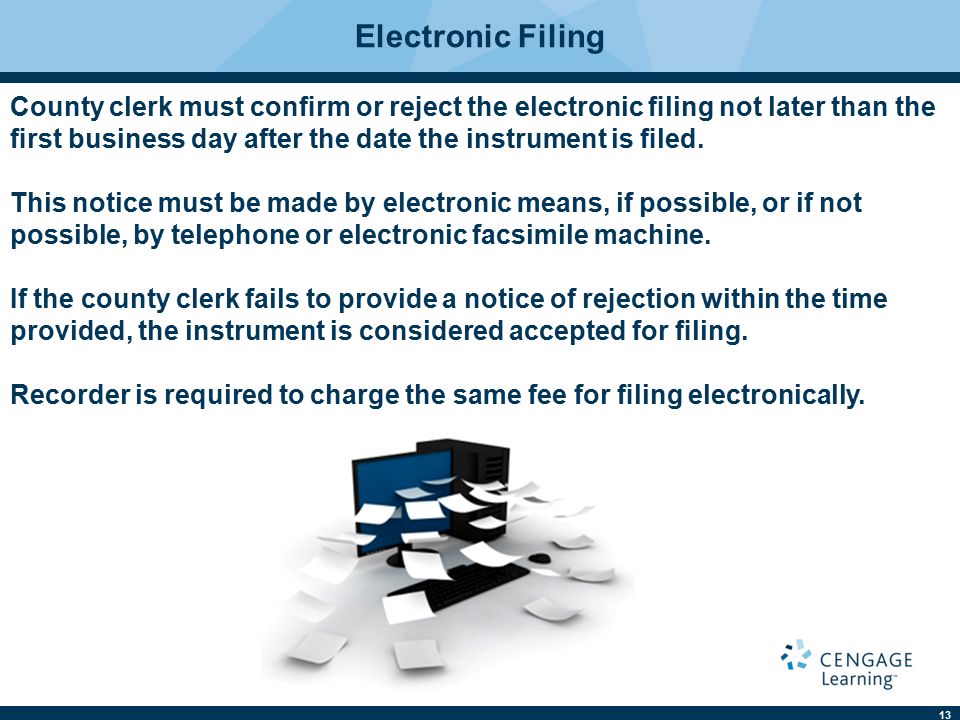 Electronic Filing

County clerk must confirm or reject the electronic filing not later than the first business day after the date the instrument is filed.

This notice must be made by electronic means, if possible, or if not possible, by telephone or electronic facsimile machine.

If the county clerk fails to provide a notice of rejection within the time provided, the instrument is considered accepted for filing.

Recorder is required to charge the same fee for filing electronically.

CENGAGE Learning™

13